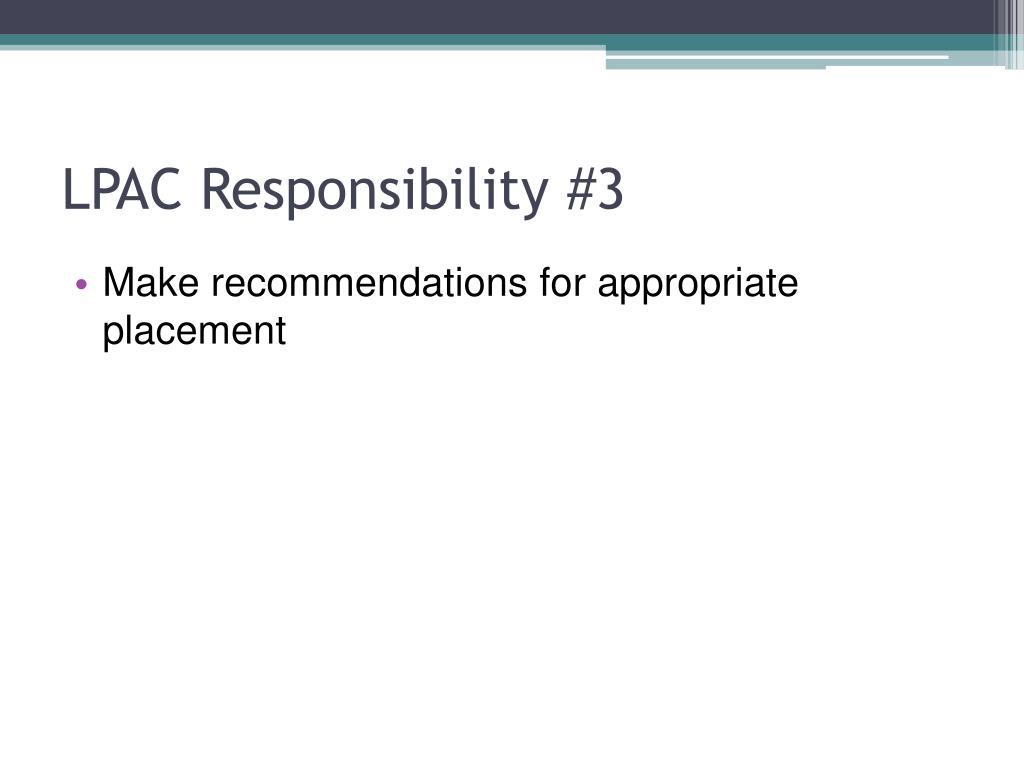 LPAC Responsibility #3

• Make recommendations for appropriate placement